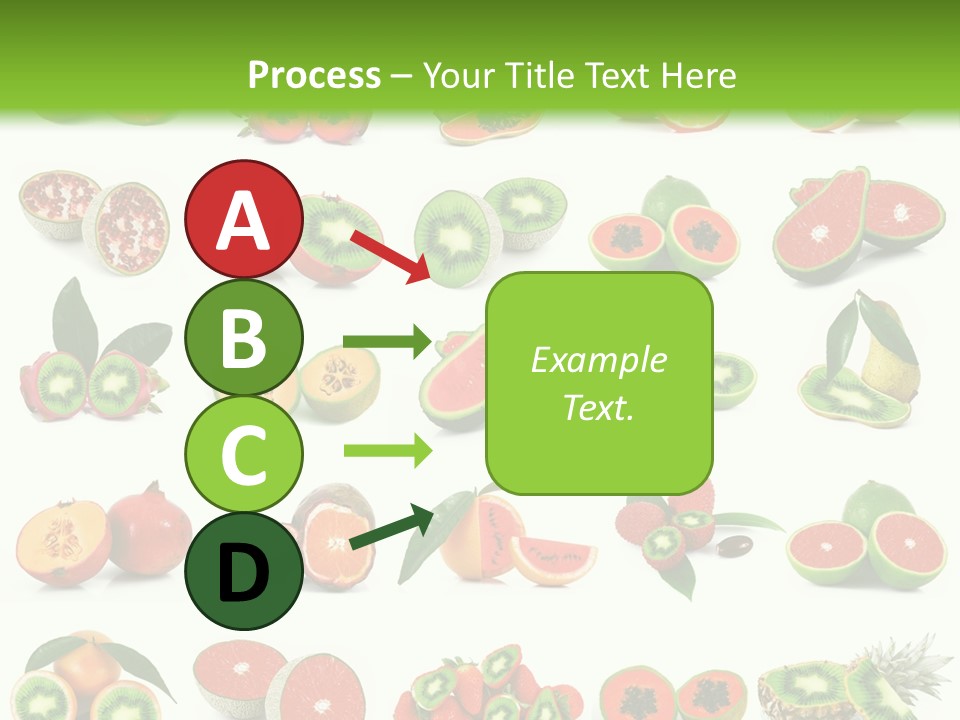 Process – Your Title Text Here

A

B

C

D

Example Text.